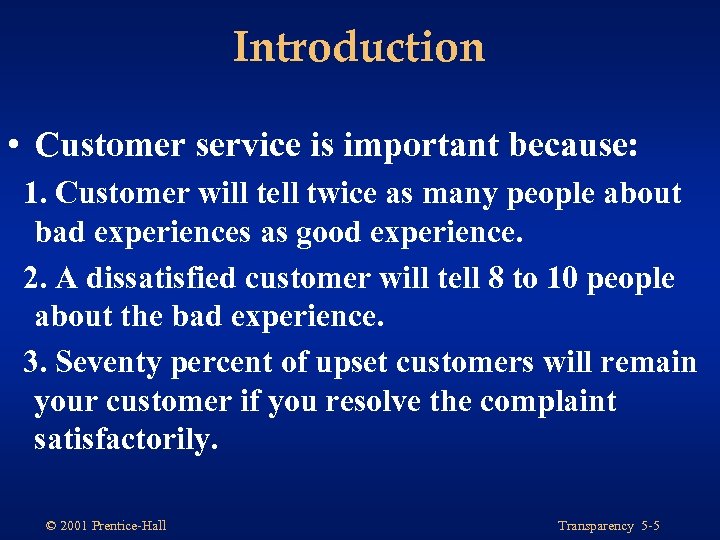 Introduction

• Customer service is important because:

1. Customer will tell twice as many people about bad experiences as good experience.

2. A dissatisfied customer will tell 8 to 10 people about the bad experience.

3. Seventy percent of upset customers will remain your customer if you resolve the complaint satisfactorily.

© 2001 Prentice-Hall

Transparency 5-5